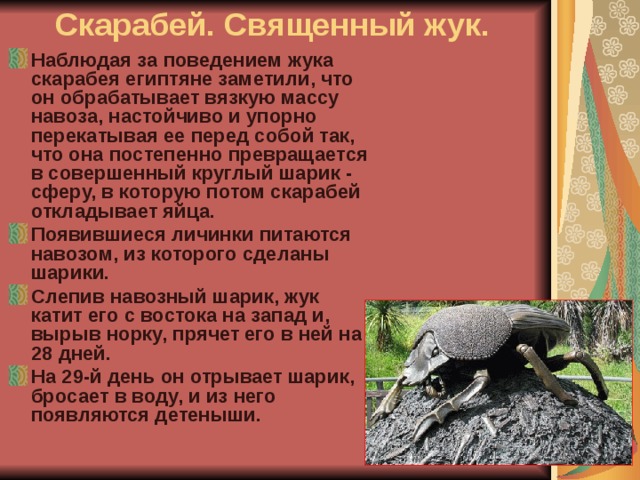 Скарабей. Священный жук.

Наблюдая за поведением жука скарабея египтяне заметили, что он обрабатывает вязкую массу навоза, настойчиво и упорно перекатывая ее перед собой так, что она постепенно превращается в совершенный круглый шарик - сферу, в которую потом скарабей откладывает яйца.

Появившиеся личинки питаются навозом, из которого сделаны шарики.

Слепив навозный шарик, жук катит его с востока на запад и, вырыв норку, прячет его в ней на 28 дней.

На 29-й день он отрывает шарик, бросает в воду, и из него появляются детеныши.